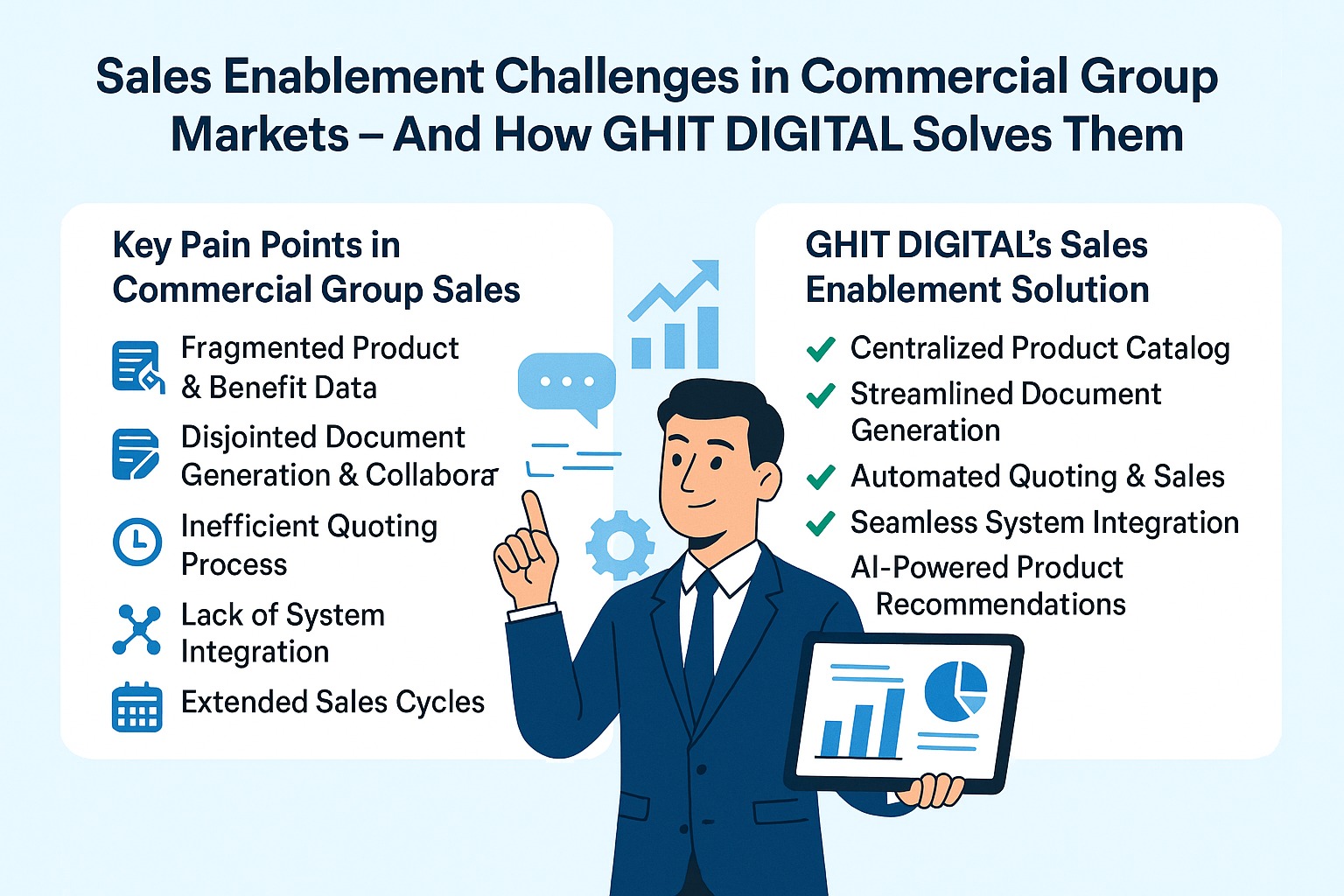 Sales Enablement Challenges in Commercial Group Markets – And How GHIT DIGITAL Solves Them

Key Pain Points in Commercial Group Sales

Fragmented Product & Benefit Data

Disjointed Document Generation & Collabora

Inefficient Quoting Process

Lack of System Integration

Extended Sales Cycles

GHIT DIGITAL's Sales Enablement Solution

Centralized Product Catalog

Streamlined Document Generation

Automated Quoting & Sales

Seamless System Integration

AI-Powered Product Recommendations